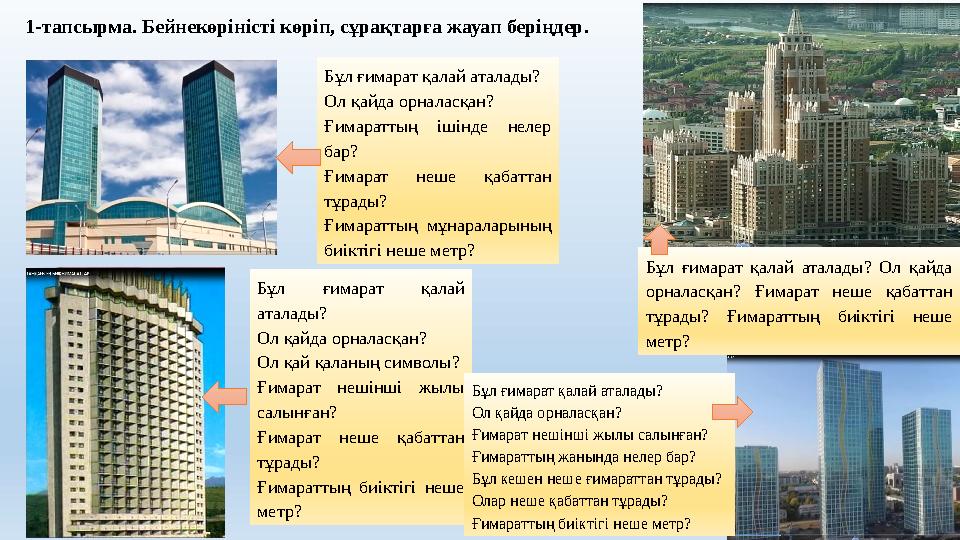 1-тапсырма. Бейнекөріністі көріп, сұрақтарға жауап беріңдер.

Бұл ғимарат қалай аталады?
Ол қайда орналасқан?
Ғимараттың ішінде нелер бар?
Ғимарат неше қабаттан тұрады?
Ғимараттың мұнараларының биіктігі неше метр?

Бұл ғимарат қалай аталады? Ол қайда орналасқан? Ғимарат неше қабаттан тұрады? Ғимараттың биіктігі неше метр?

Бұл ғимарат қалай аталады?
Ол қайда орналасқан?
Ол қай қаланың символы?
Ғимарат нешінші жылы салынған?
Ғимарат неше қабаттан тұрады?
Ғимараттың биіктігі неше метр?

Бұл ғимарат қалай аталады?
Ол қайда орналасқан?
Ғимарат нешінші жылы салынған?
Ғимараттың жанында нелер бар?
Бұл кешен неше ғимараттан тұрады?
Олар неше қабаттан тұрады?
Ғимараттың биіктігі неше метр?